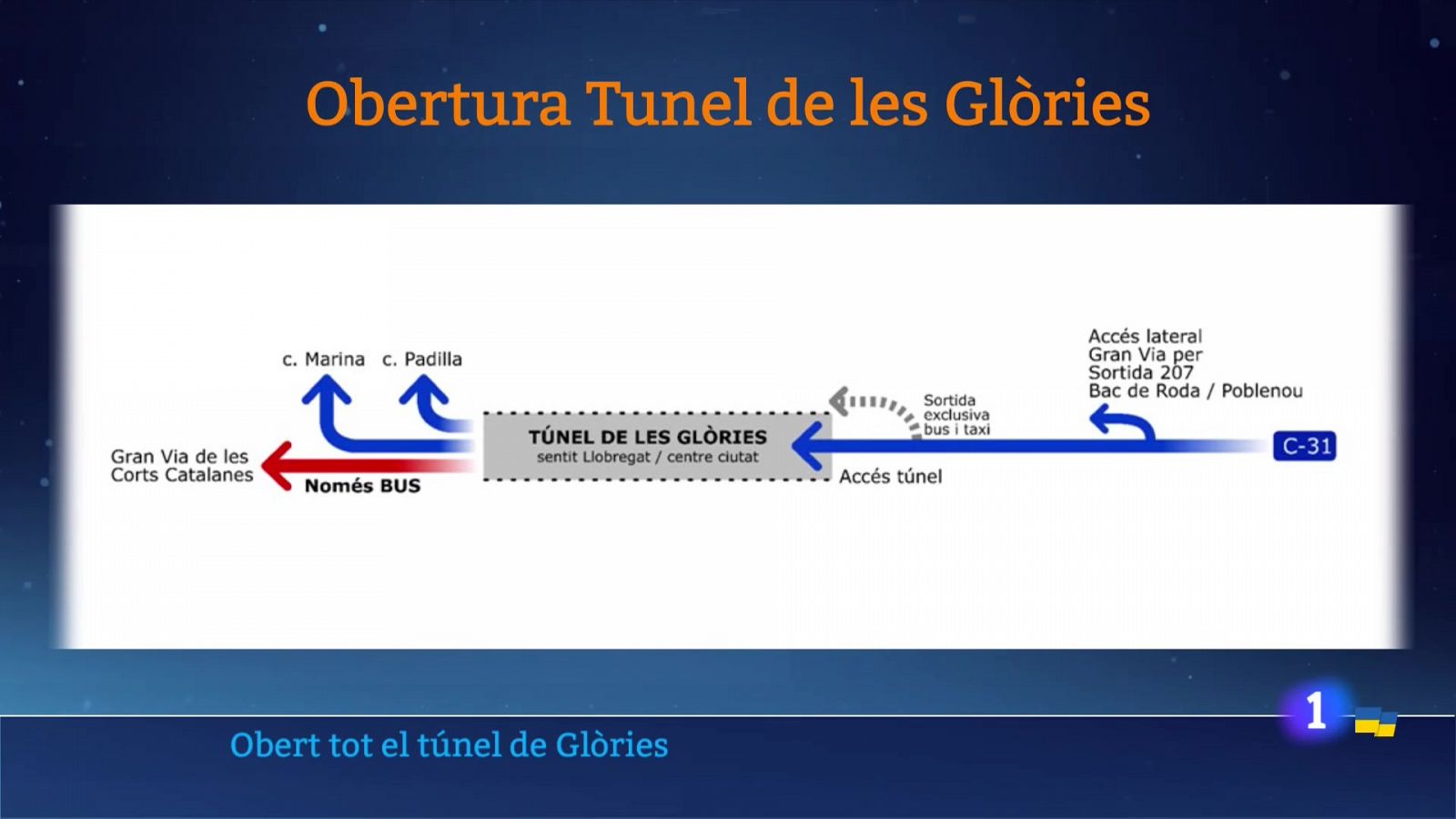 Obertura Tunel de les Glòries

c. Marina c. Padilla

Gran Via de les Corts Catalanes

Només BUS

TÚNEL DE LES GLÒRIES
sentit Llobregat / centre ciutat

Sortida exclusiva bus i taxi

Accés túnel

Accés lateral Gran Via per Sortida 207 Bac de Roda / Poblenou

C-31

Obert tot el túnel de Glòries

1